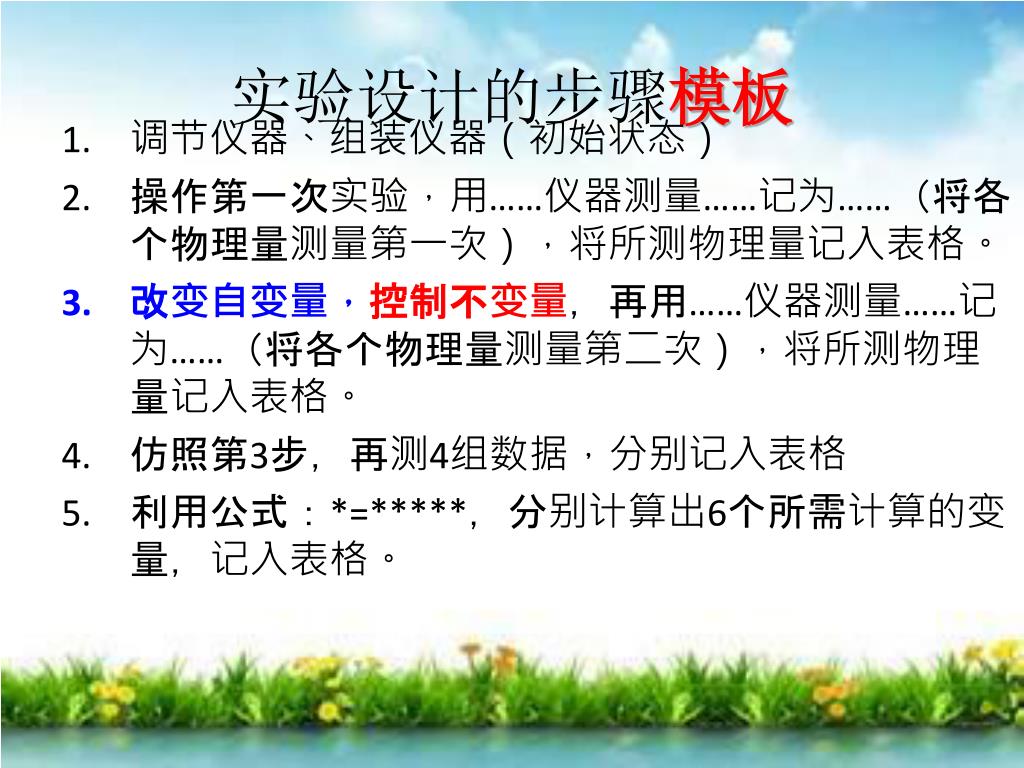 实验设计的步骤模板

1. 调节仪器、组装仪器（初始状态）
2. 操作第一次实验，用……仪器测量……记为……（将各个物理量测量第一次），将所测物理量记入表格。
3. 改变自变量，控制不变量，再用……仪器测量……记为……（将各个物理量测量第二次），将所测物理量记入表格。
4. 仿照第3步，再测4组数据，分别记入表格
5. 利用公式：*=*****，分别计算出6个所需计算的变量，记入表格。